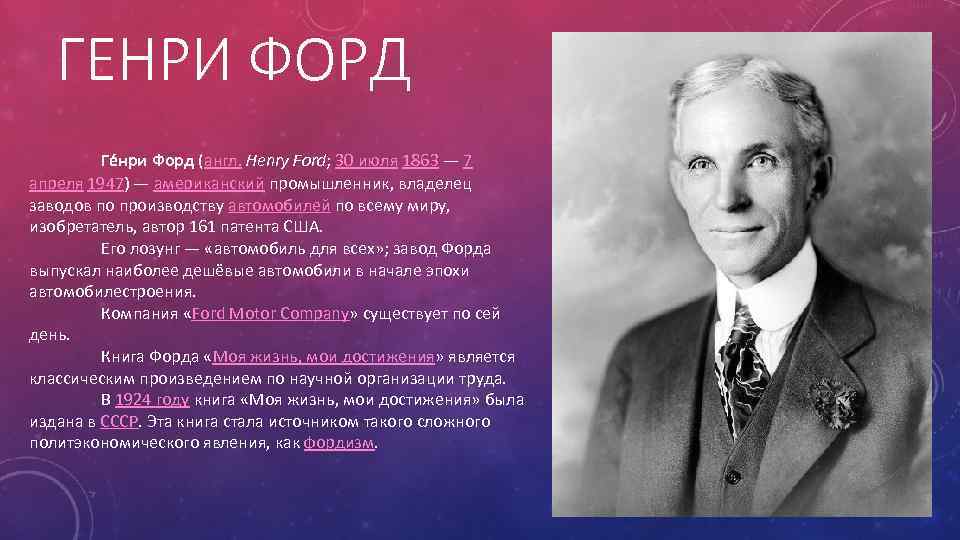 ГЕНРИ ФОРД

Ге́нри Форд (англ. Henry Ford; 30 июля 1863 — 7 апреля 1947) — американский промышленник, владелец заводов по производству автомобилей по всему миру, изобретатель, автор 161 патента США.

Его лозунг — «автомобиль для всех»; завод Форда выпускал наиболее дешёвые автомобили в начале эпохи автомобилестроения.

Компания «Ford Motor Company» существует по сей день.

Книга Форда «Моя жизнь, мои достижения» является классическим произведением по научной организации труда.

В 1924 году книга «Моя жизнь, мои достижения» была издана в СССР. Эта книга стала источником такого сложного политэкономического явления, как фордизм.